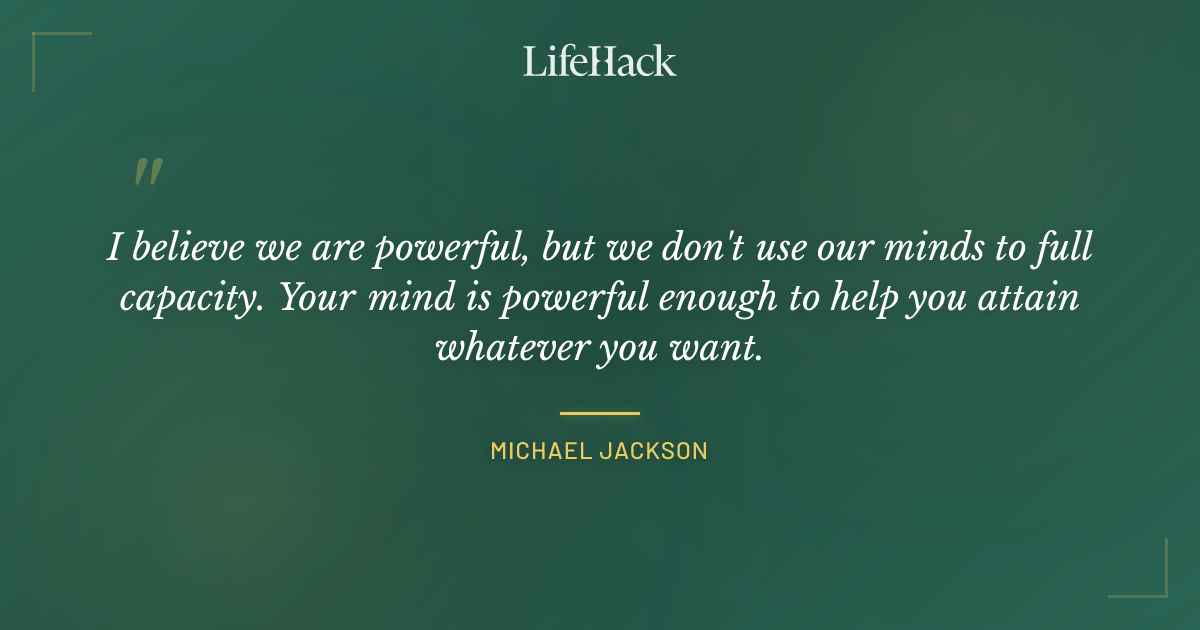 LifeHack

"

I believe we are powerful, but we don't use our minds to full capacity. Your mind is powerful enough to help you attain whatever you want.

MICHAEL JACKSON